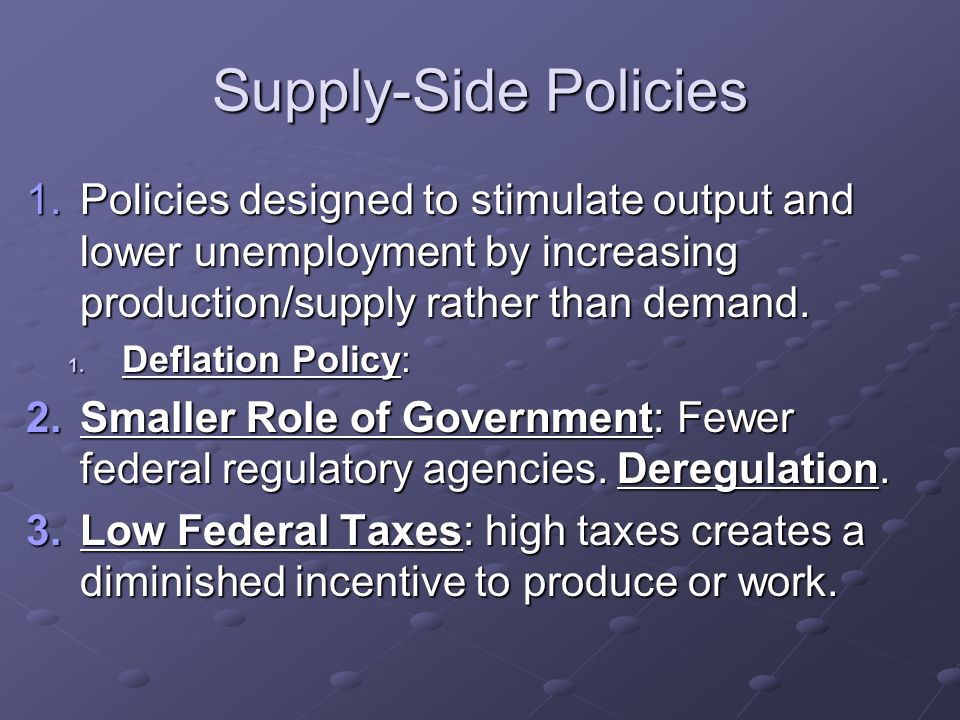 Supply-Side Policies

1. Policies designed to stimulate output and lower unemployment by increasing production/supply rather than demand.

1. Deflation Policy:

2. Smaller Role of Government: Fewer federal regulatory agencies. Deregulation.

3. Low Federal Taxes: high taxes creates a diminished incentive to produce or work.